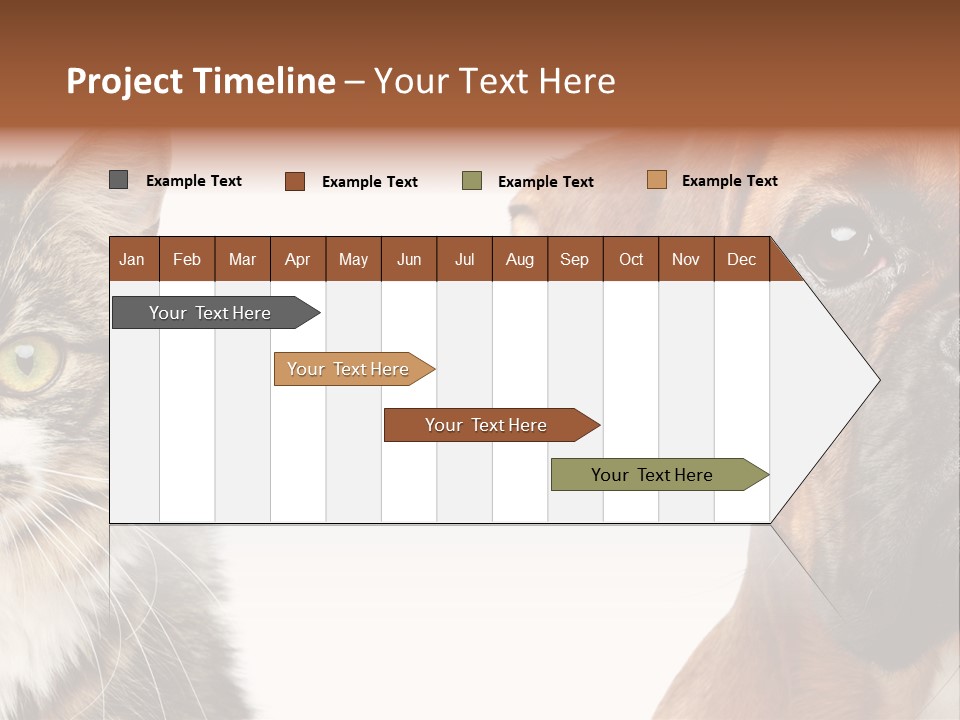 Project Timeline – Your Text Here

Example Text
Example Text
Example Text
Example Text

| Jan | Feb | Mar | Apr | May | Jun | Jul | Aug | Sep | Oct | Nov | Dec |
|---|---|---|---|---|---|---|---|---|---|---|---|

Your Text Here
Your Text Here
Your Text Here
Your Text Here